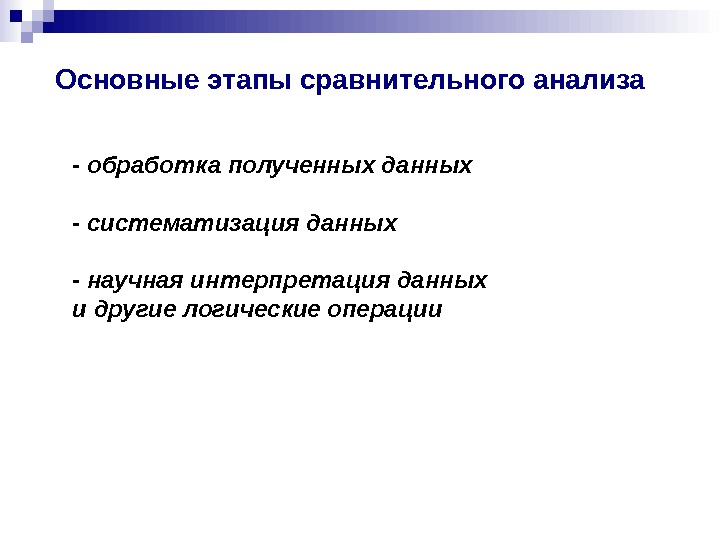 Основные этапы сравнительного анализа

- обработка полученных данных

- систематизация данных

- научная интерпретация данных и другие логические операции